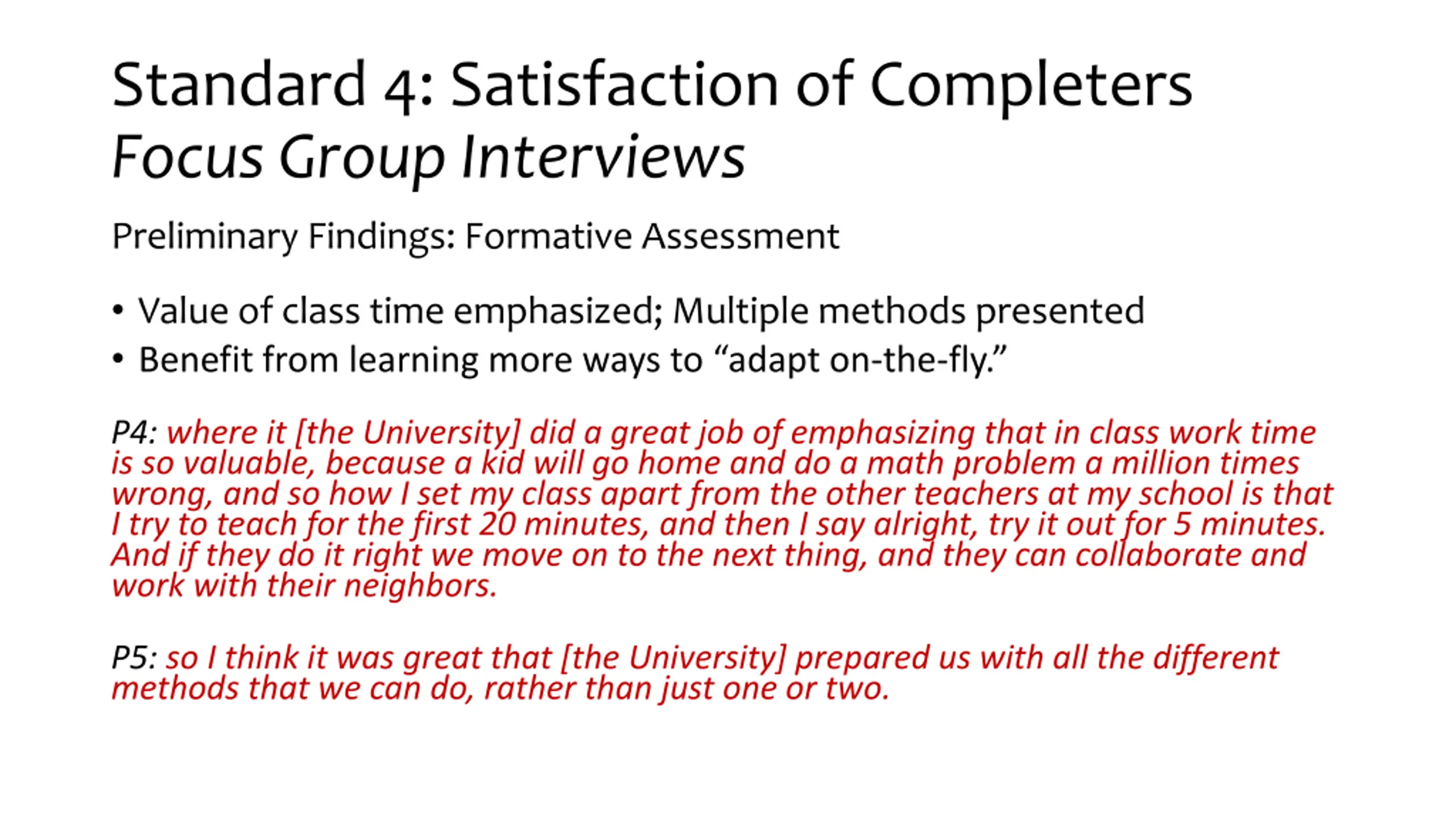 Standard 4: Satisfaction of Completers
Focus Group Interviews

Preliminary Findings: Formative Assessment

• Value of class time emphasized; Multiple methods presented
• Benefit from learning more ways to “adapt on-the-fly.”

P4: where it [the University] did a great job of emphasizing that in class work time is so valuable, because a kid will go home and do a math problem a million times wrong, and so how I set my class apart from the other teachers at my school is that I try to teach for the first 20 minutes, and then I say alright, try it out for 5 minutes. And if they do it right we move on to the next thing, and they can collaborate and work with their neighbors.

P5: so I think it was great that [the University] prepared us with all the different methods that we can do, rather than just one or two.